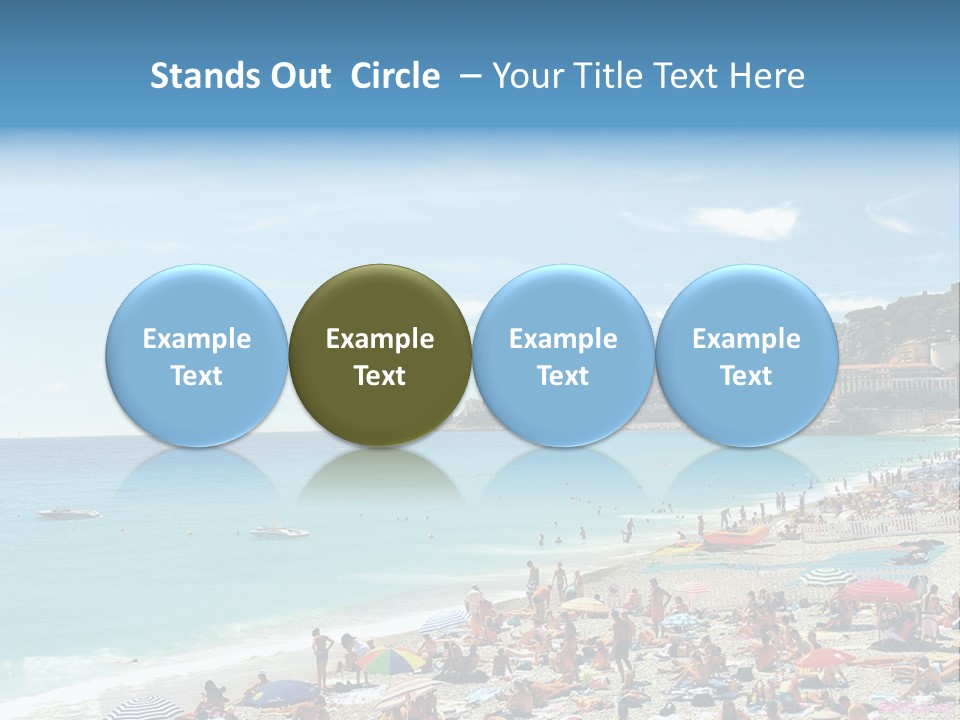 Stands Out Circle – Your Title Text Here

Example Text

Example Text

Example Text

Example Text